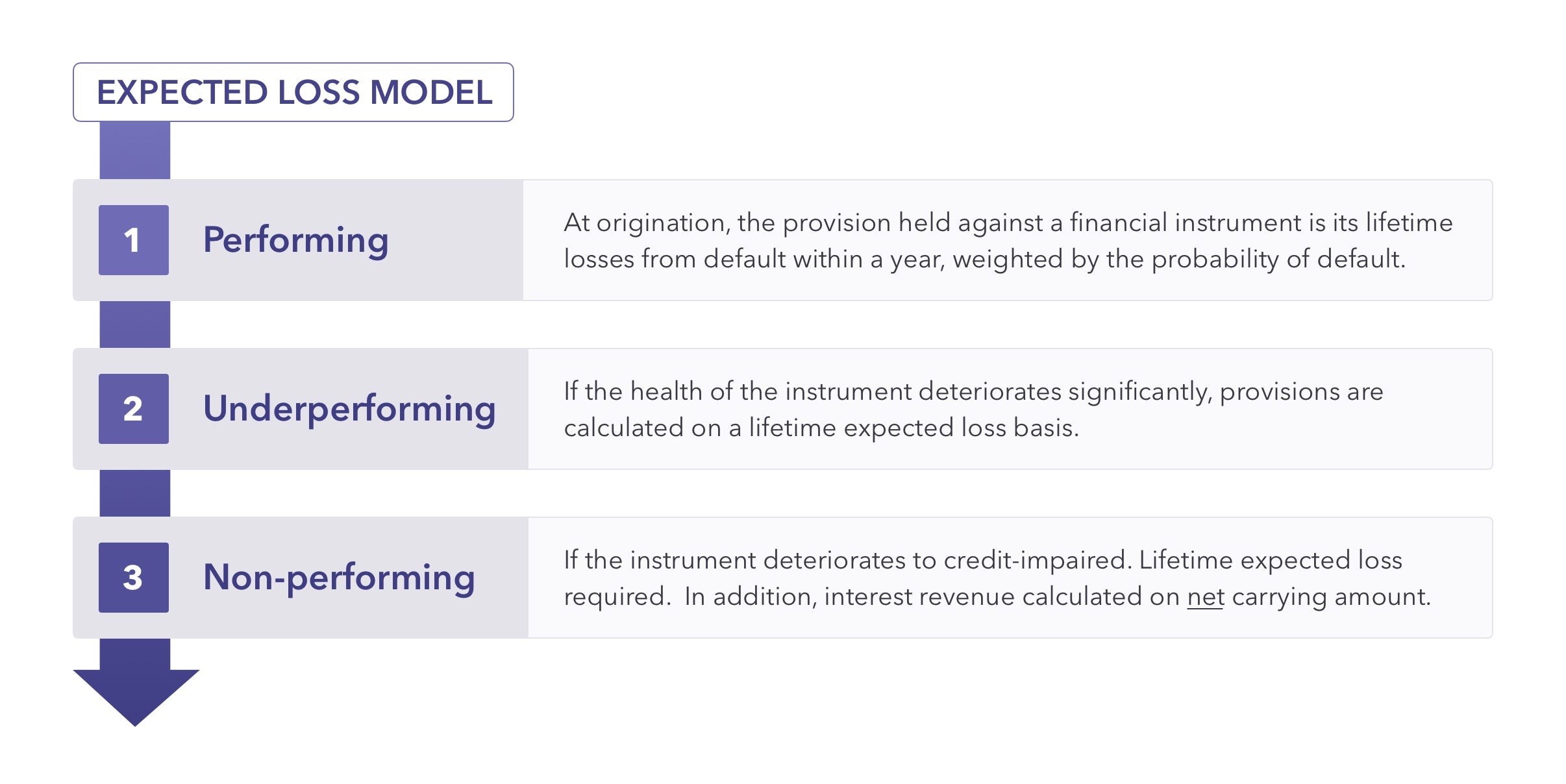 EXPECTED LOSS MODEL

1 Performing

At origination, the provision held against a financial instrument is its lifetime losses from default within a year, weighted by the probability of default.

2 Underperforming

If the health of the instrument deteriorates significantly, provisions are calculated on a lifetime expected loss basis.

3 Non-performing

If the instrument deteriorates to credit-impaired. Lifetime expected loss required. In addition, interest revenue calculated on net carrying amount.